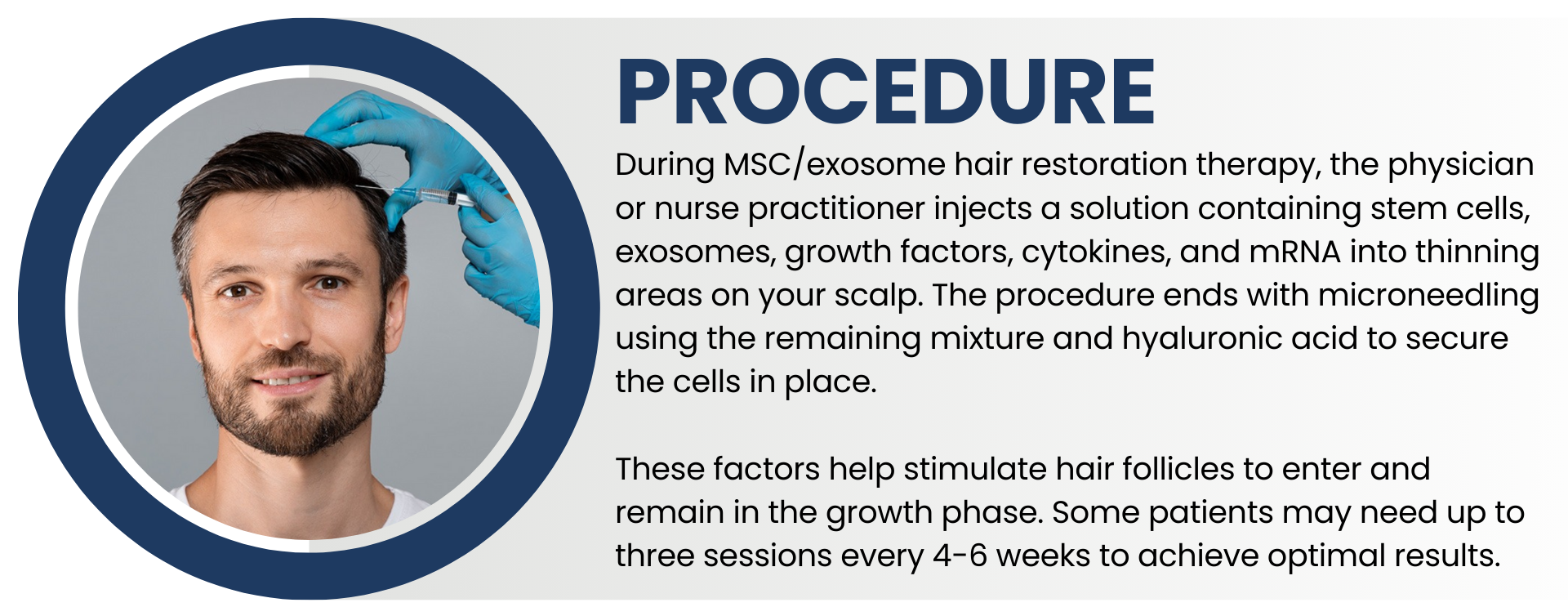 PROCEDURE

During MSC/exosome hair restoration therapy, the physician or nurse practitioner injects a solution containing stem cells, exosomes, growth factors, cytokines, and mRNA into thinning areas on your scalp. The procedure ends with microneedling using the remaining mixture and hyaluronic acid to secure the cells in place.

These factors help stimulate hair follicles to enter and remain in the growth phase. Some patients may need up to three sessions every 4-6 weeks to achieve optimal results.